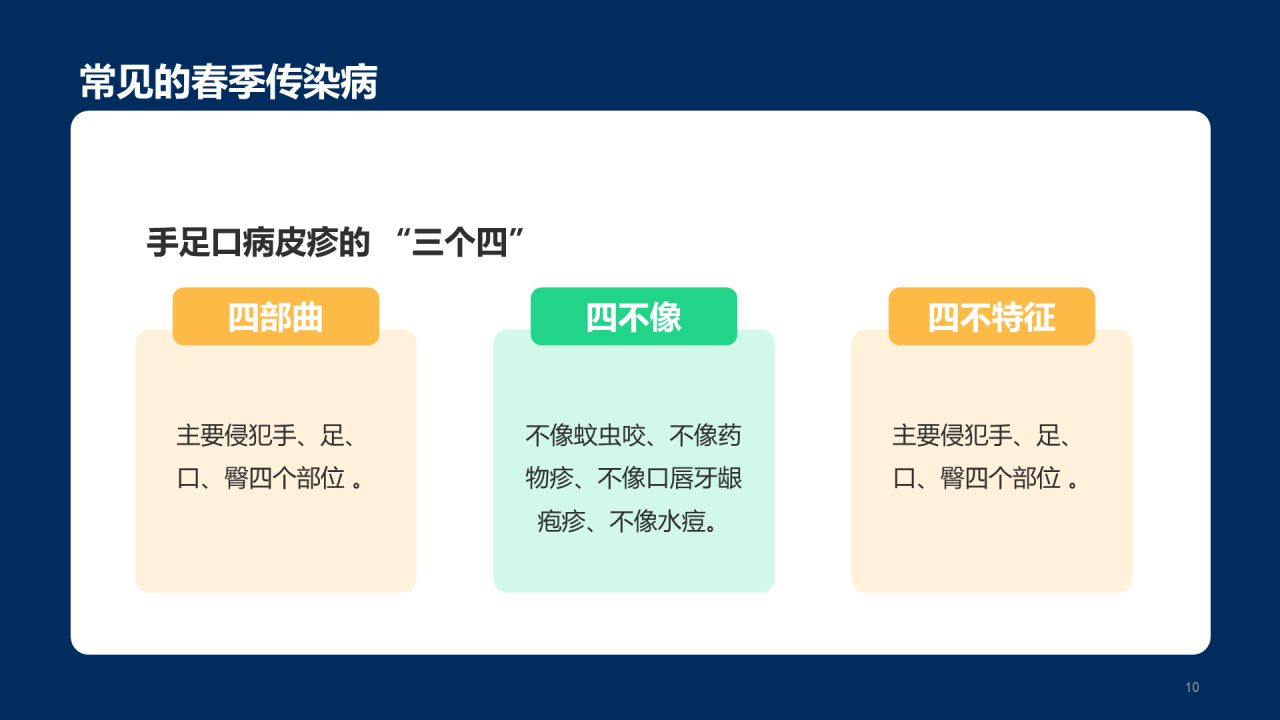 常见的春季传染病

手足口病皮疹的 “三个四”

四部曲

主要侵犯手、足、口、臀四个部位 。

四不像

不像蚊虫咬、不像药物疹、不像口唇牙龈疱疹、不像水痘。

四不特征

主要侵犯手、足、口、臀四个部位 。

10